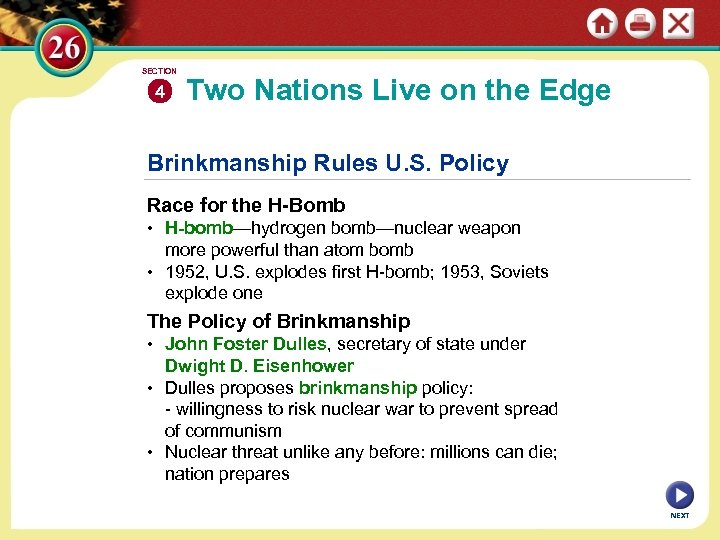 26

SECTION 4 Two Nations Live on the Edge

Brinkmanship Rules U.S. Policy

Race for the H-Bomb
• H-bomb—hydrogen bomb—nuclear weapon more powerful than atom bomb
• 1952, U.S. explodes first H-bomb; 1953, Soviets explode one

The Policy of Brinkmanship
• John Foster Dulles, secretary of state under Dwight D. Eisenhower
• Dulles proposes brinkmanship policy:
- willingness to risk nuclear war to prevent spread of communism
• Nuclear threat unlike any before: millions can die; nation prepares

NEXT